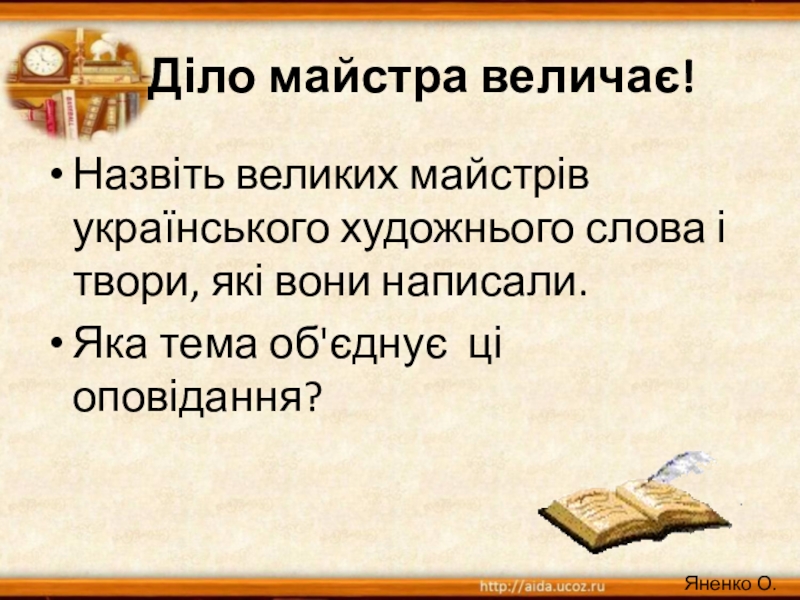 Діло майстра величає!

• Назвіть великих майстрів українського художнього слова і твори, які вони написали.

• Яка тема об'єднує ці оповідання?

http://aida.ucoz.ru

Яненко О.